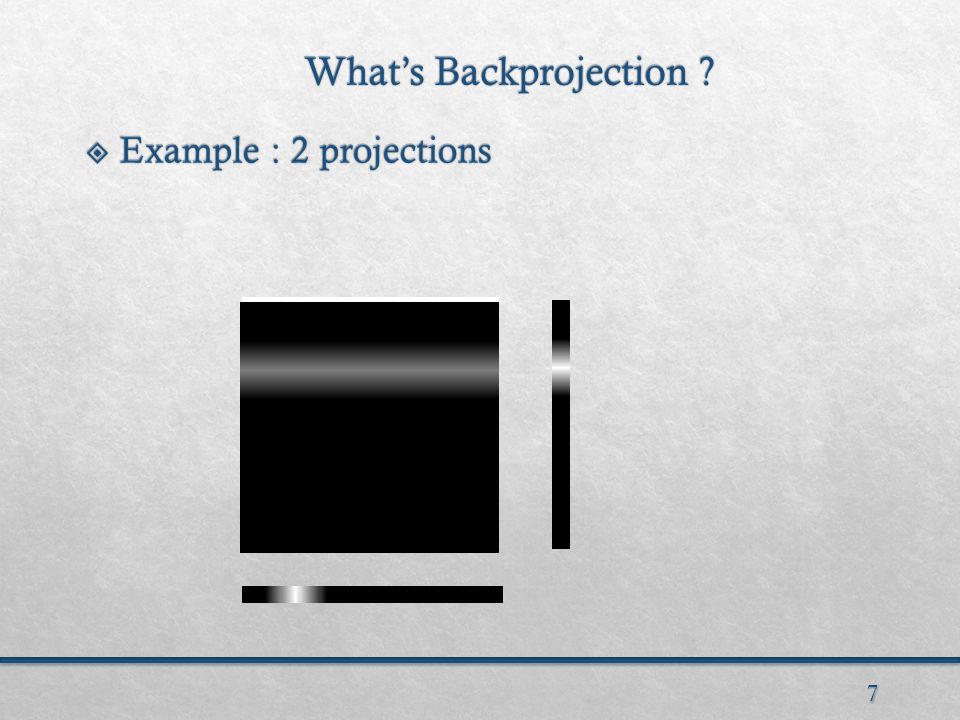 What's Backprojection ?

Example : 2 projections

7